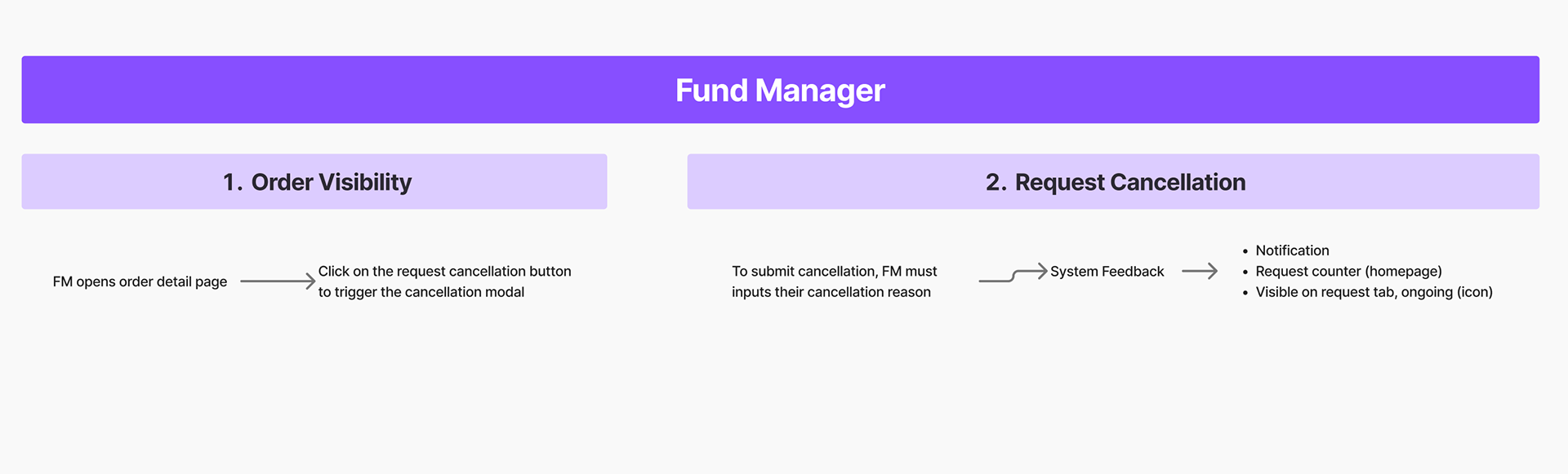 Fund Manager

1. Order Visibility

FM opens order detail page

Click on the request cancellation button to trigger the cancellation modal

2. Request Cancellation

To submit cancellation, FM must inputs their cancellation reason

System Feedback

- Notification
- Request counter (homepage)
- Visible on request tab, ongoing (icon)